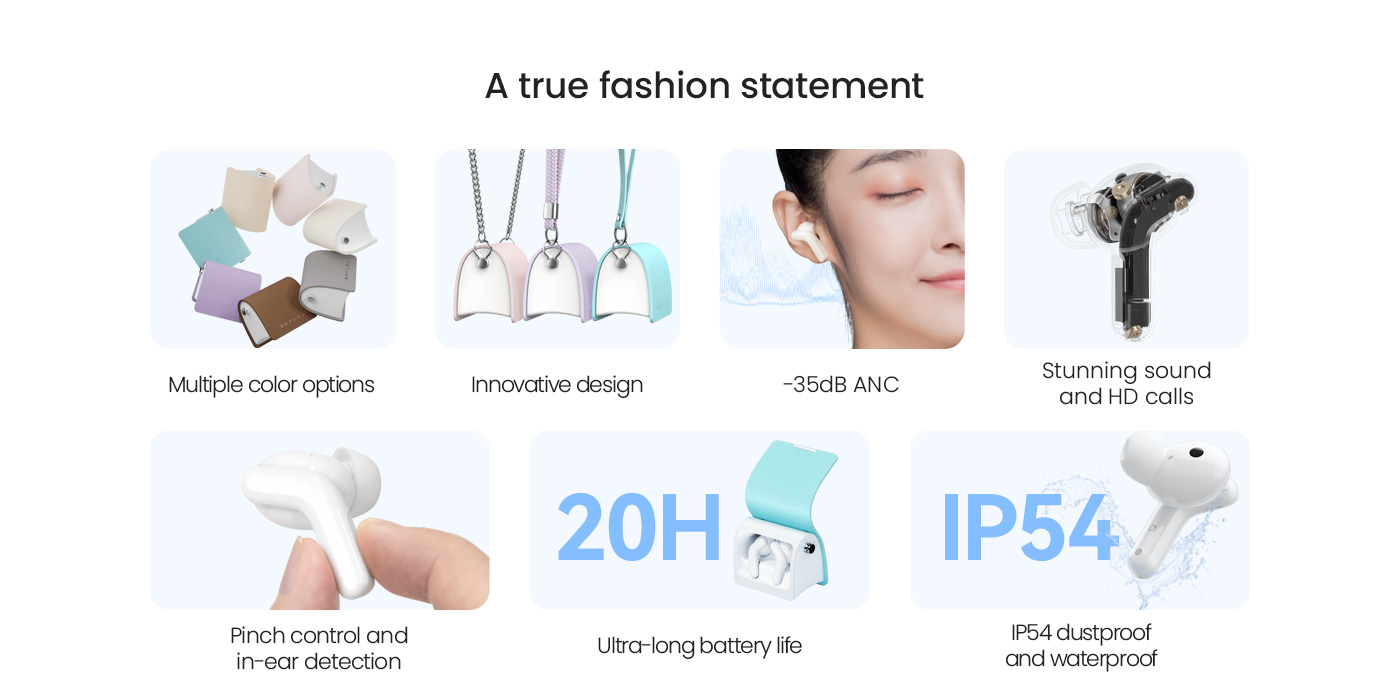 A true fashion statement

Multiple color options

Innovative design

-35dB ANC

Stunning sound and HD calls

Pinch control and in-ear detection

20H

Ultra-long battery life

IP54

IP54 dustproof and waterproof